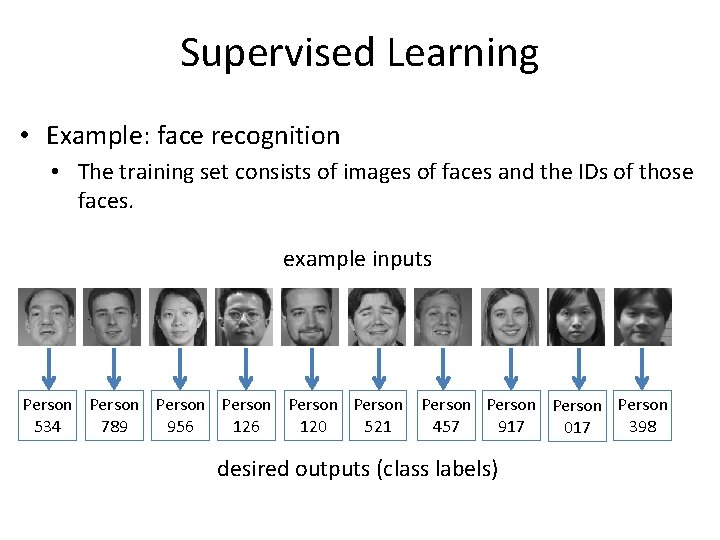 Supervised Learning

• Example: face recognition
  • The training set consists of images of faces and the IDs of those faces.

example inputs

Person 534
Person 789
Person 956
Person 126
Person 120
Person 521
Person 457
Person 917
Person 017
Person 398

desired outputs (class labels)